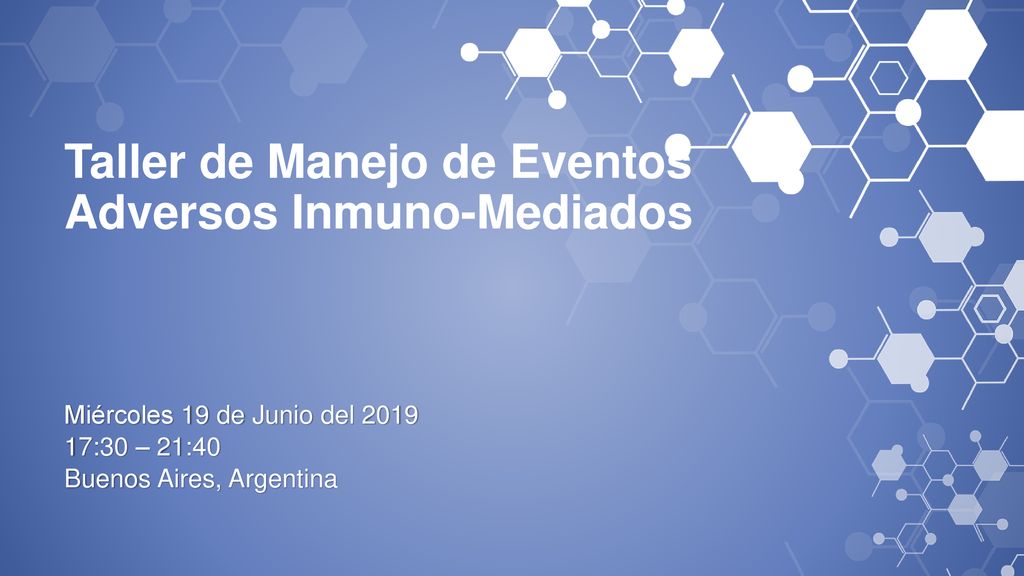 Taller de Manejo de Eventos Adversos Inmuno-Mediados

Miércoles 19 de Junio del 2019
17:30 – 21:40
Buenos Aires, Argentina